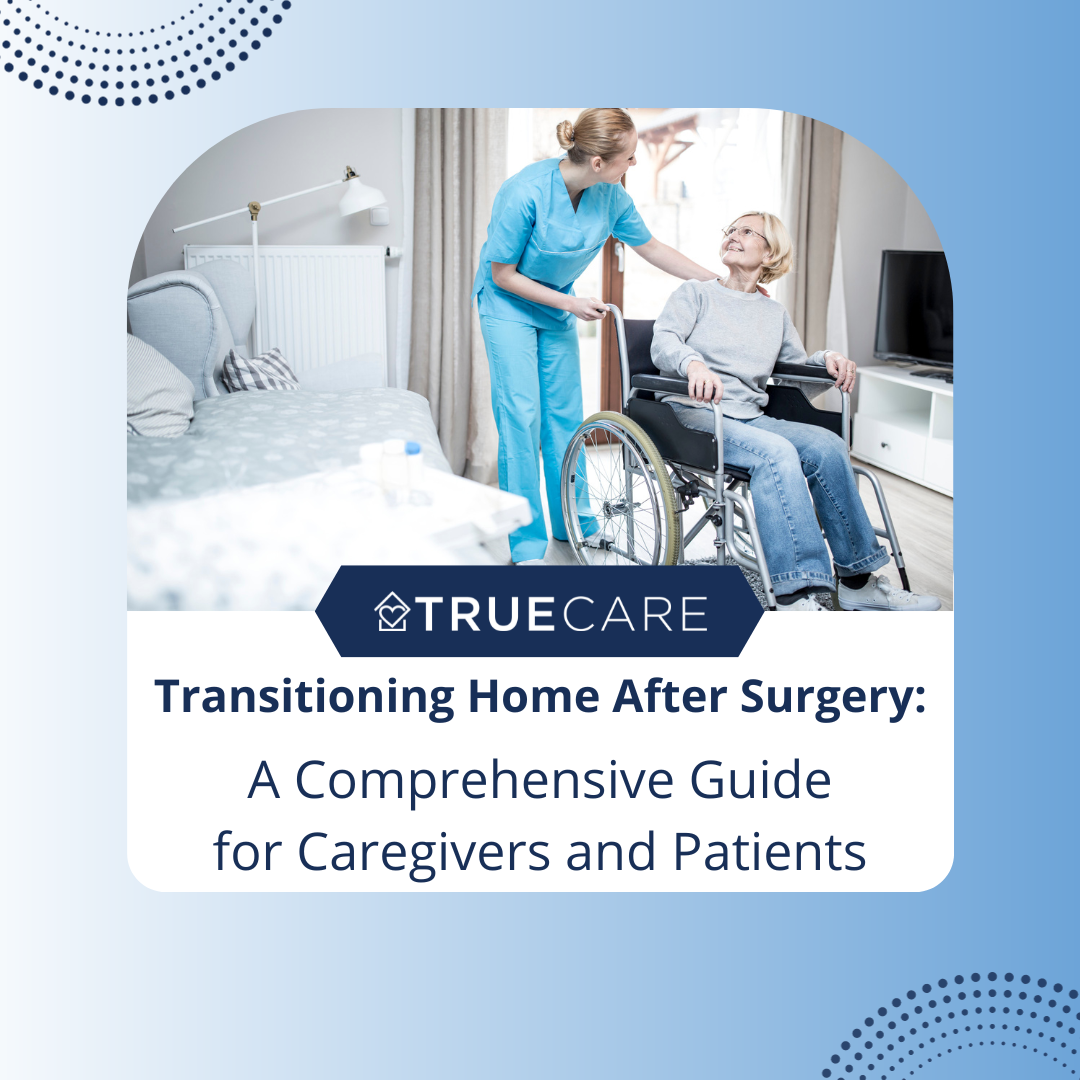 TRUECARE

Transitioning Home After Surgery:

A Comprehensive Guide for Caregivers and Patients